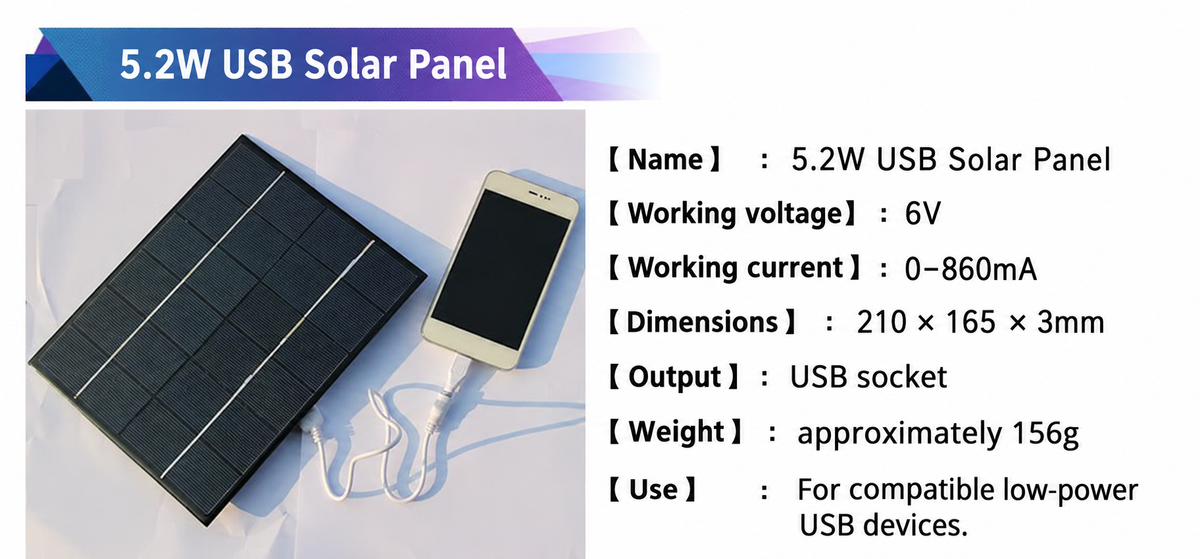 5.2W USB Solar Panel

【Name】 : 5.2W USB Solar Panel

【Working voltage】 : 6V

【Working current】 : 0-860mA

【Dimensions】 : 210 × 165 × 3mm

【Output】 : USB socket

【Weight】 : approximately 156g

【Use】 : For compatible low-power USB devices.